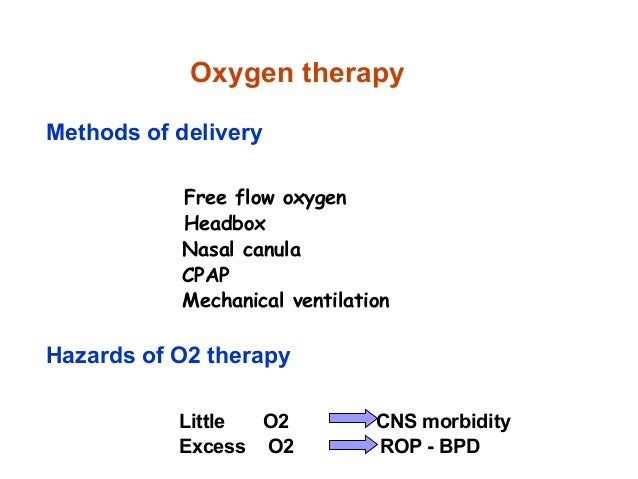 Oxygen therapy

Methods of delivery

Free flow oxygen
Headbox
Nasal canula
CPAP
Mechanical ventilation

Hazards of O2 therapy

Little O2 CNS morbidity
Excess O2 ROP - BPD